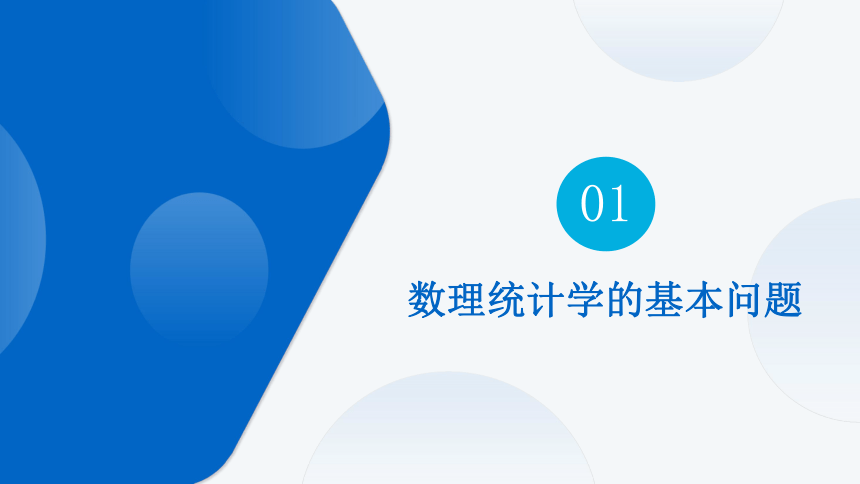 01

数理统计学的基本问题